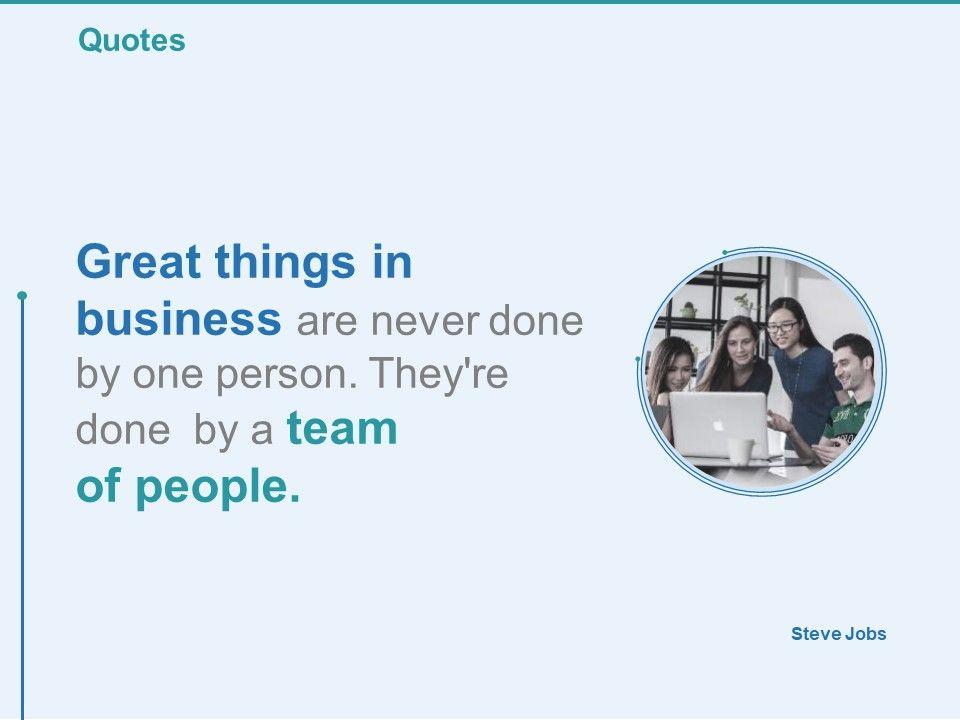 Quotes

Great things in business are never done by one person. They're done  by a team of people.

Steve Jobs